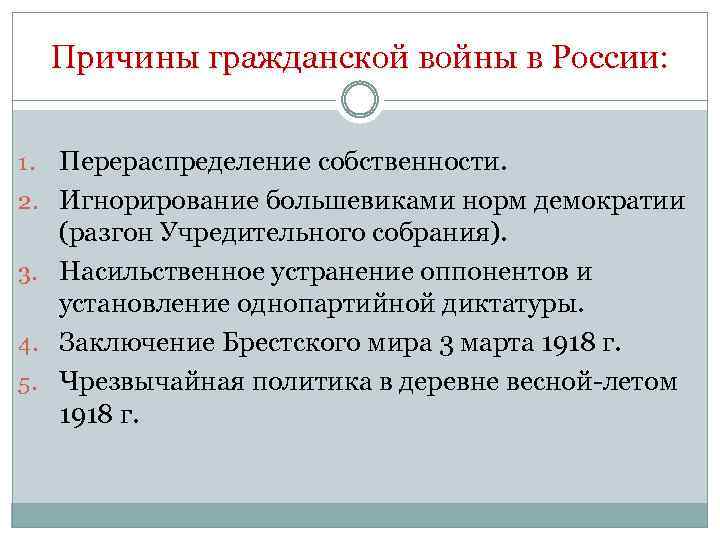 Причины гражданской войны в России:

1. Перераспределение собственности.
2. Игнорирование большевиками норм демократии (разгон Учредительного собрания).
3. Насильственное устранение оппонентов и установление однопартийной диктатуры.
4. Заключение Брестского мира 3 марта 1918 г.
5. Чрезвычайная политика в деревне весной-летом 1918 г.